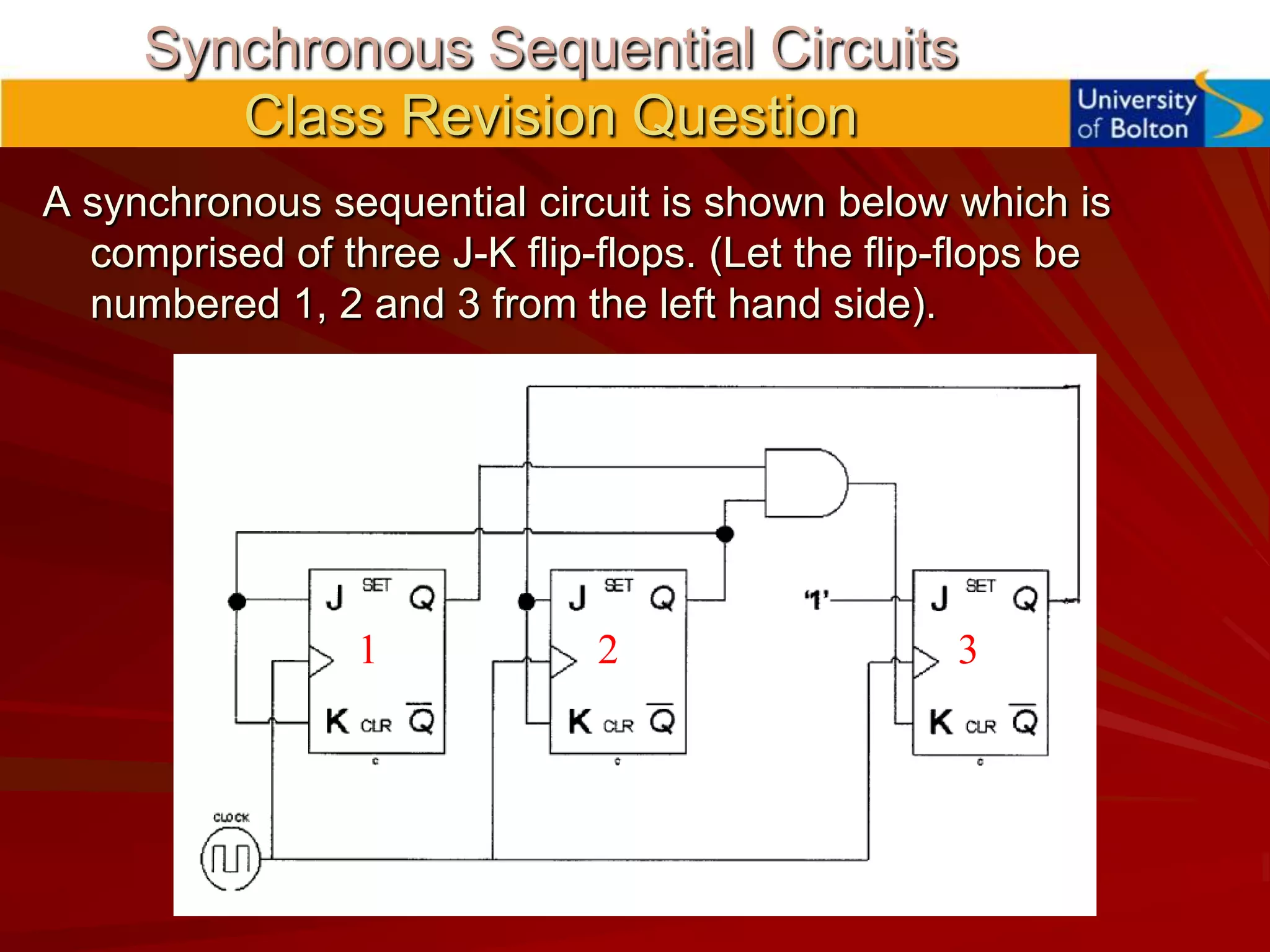 Synchronous Sequential Circuits
Class Revision Question

University of Bolton

A synchronous sequential circuit is shown below which is comprised of three J-K flip-flops. (Let the flip-flops be numbered 1, 2 and 3 from the left hand side).

J SET Q
1
K CLR $\overline{Q}$
c

J SET Q
2
K CLR $\overline{Q}$
c

'1'
J SET Q
3
K CLR $\overline{Q}$
c

CLOCK